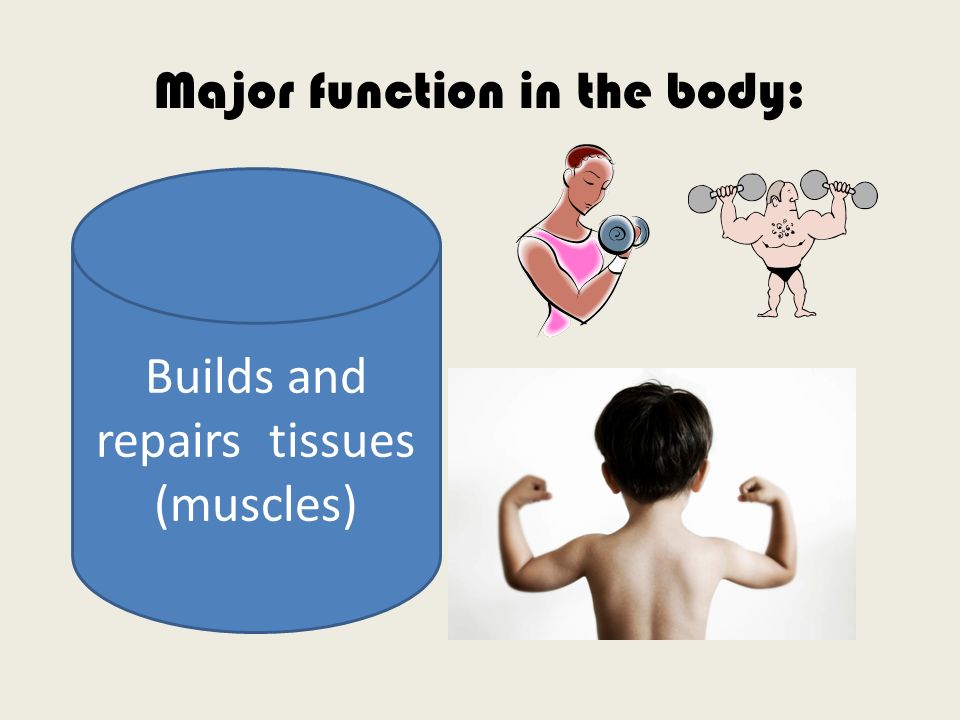 Major function in the body:

Builds and repairs tissues (muscles)